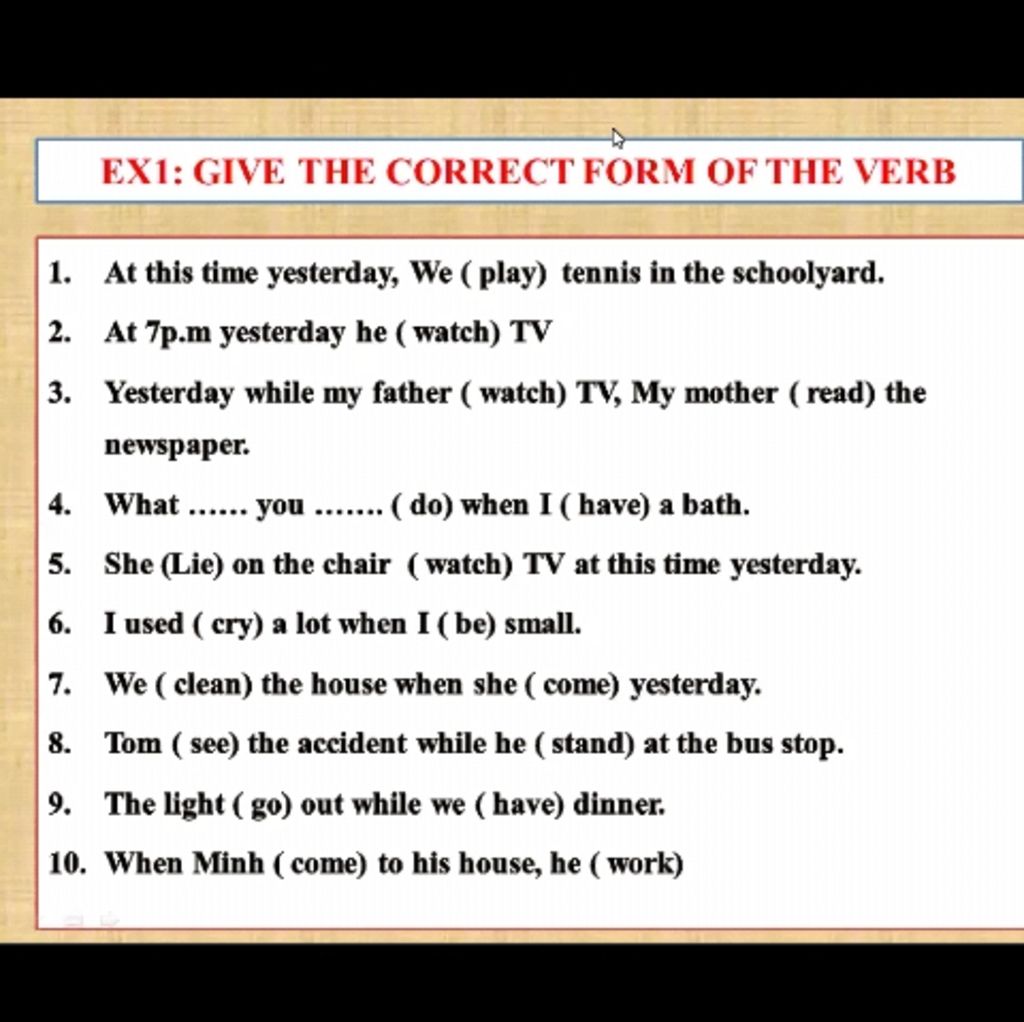 EX1: GIVE THE CORRECT FORM OF THE VERB

1. At this time yesterday, We ( play) tennis in the schoolyard.

2. At 7p.m yesterday he ( watch) TV

3. Yesterday while my father ( watch) TV, My mother ( read) the newspaper.

4. What …… you ……. ( do) when I ( have) a bath.

5. She (Lie) on the chair ( watch) TV at this time yesterday.

6. I used ( cry) a lot when I ( be) small.

7. We ( clean) the house when she ( come) yesterday.

8. Tom ( see) the accident while he ( stand) at the bus stop.

9. The light ( go) out while we ( have) dinner.

10. When Minh ( come) to his house, he ( work)